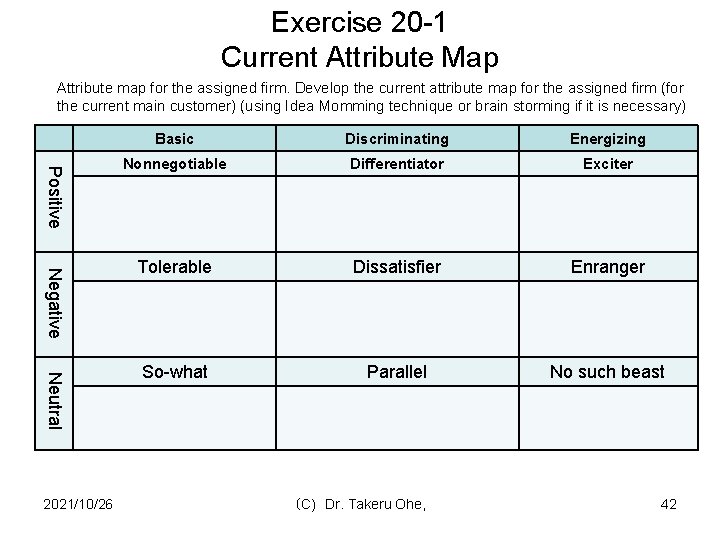 Exercise 20-1
Current Attribute Map

Attribute map for the assigned firm. Develop the current attribute map for the assigned firm (for the current main customer) (using Idea Momming technique or brain storming if it is necessary)

| | Basic | Discriminating | Energizing |
|---|---|---|---|
| Positive | Nonnegotiable | Differentiator | Exciter |
| | | | |
| Negative | Tolerable | Dissatisfier | Enranger |
| | | | |
| Neutral | So-what | Parallel | No such beast |
| | | | |

2021/10/26 (C) Dr. Takeru Ohe, 42